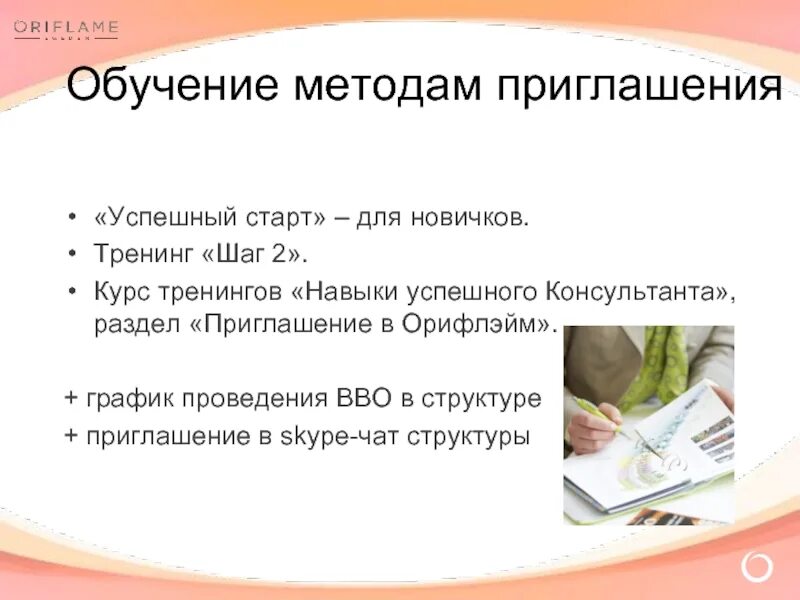 ORIFLAME
SWEDEN

Обучение методам приглашения

• «Успешный старт» – для новичков.
• Тренинг «Шаг 2».
• Курс тренингов «Навыки успешного Консультанта», раздел «Приглашение в Орифлэйм».

+ график проведения ВВО в структуре
+ приглашение в skype-чат структуры